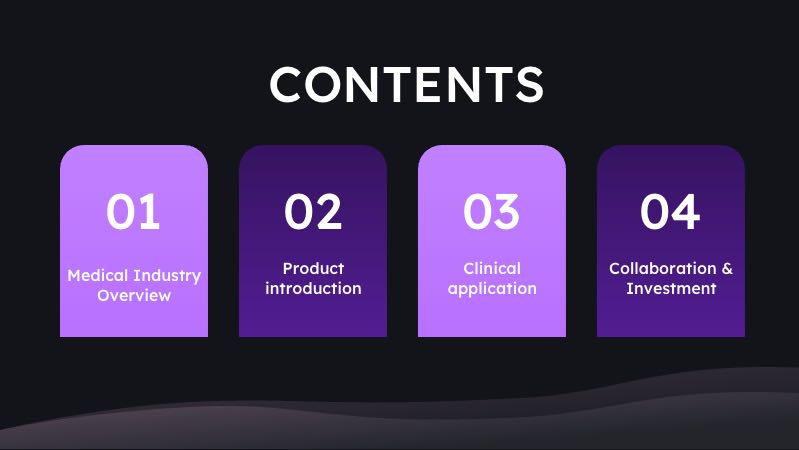 CONTENTS

01
Medical Industry Overview

02
Product introduction

03
Clinical application

04
Collaboration & Investment